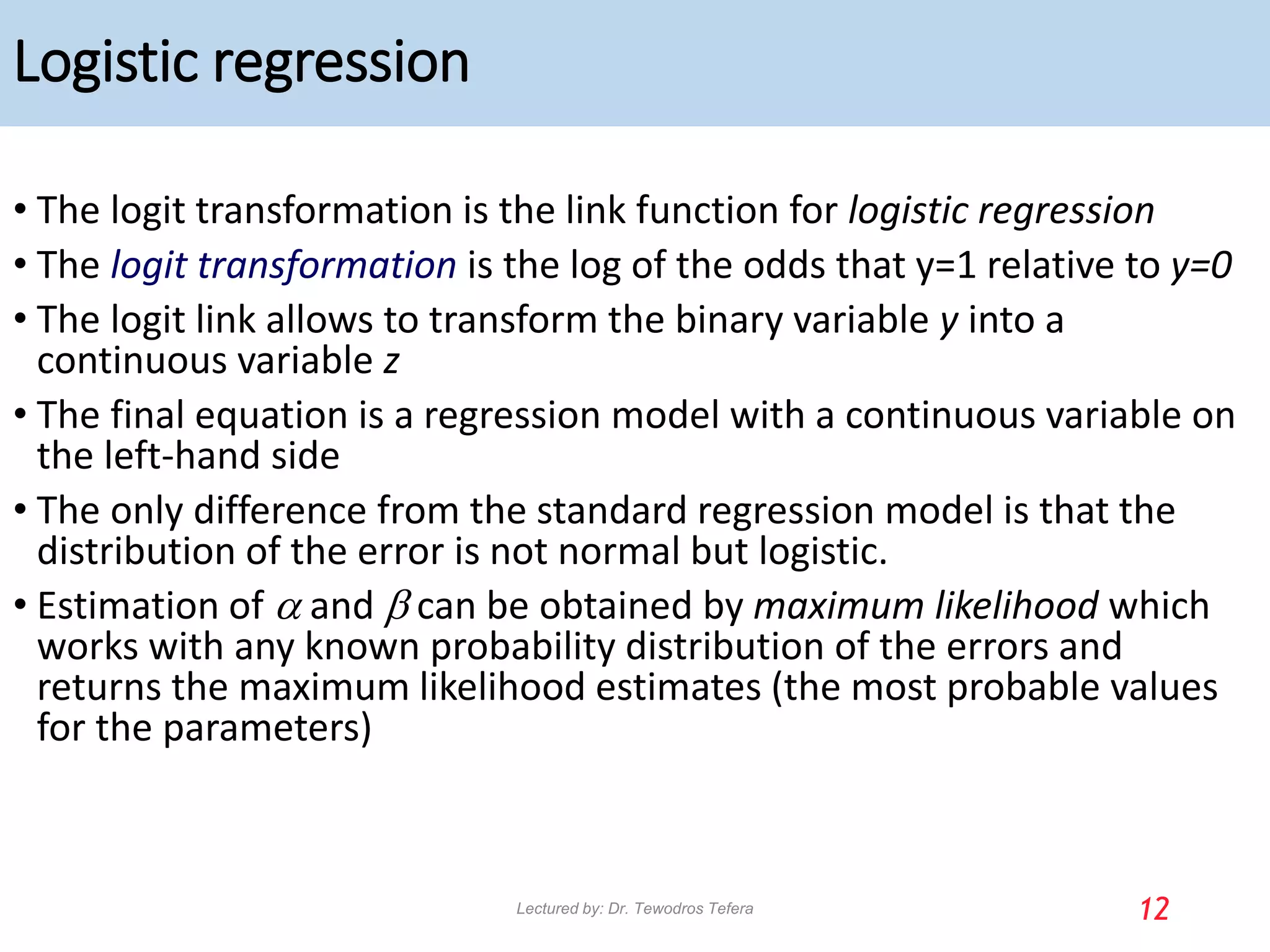 Logistic regression

• The logit transformation is the link function for logistic regression
• The logit transformation is the log of the odds that y=1 relative to y=0
• The logit link allows to transform the binary variable y into a continuous variable z
• The final equation is a regression model with a continuous variable on the left-hand side
• The only difference from the standard regression model is that the distribution of the error is not normal but logistic.
• Estimation of $\alpha$ and $\beta$ can be obtained by maximum likelihood which works with any known probability distribution of the errors and returns the maximum likelihood estimates (the most probable values for the parameters)

Lectured by: Dr. Tewodros Tefera

12